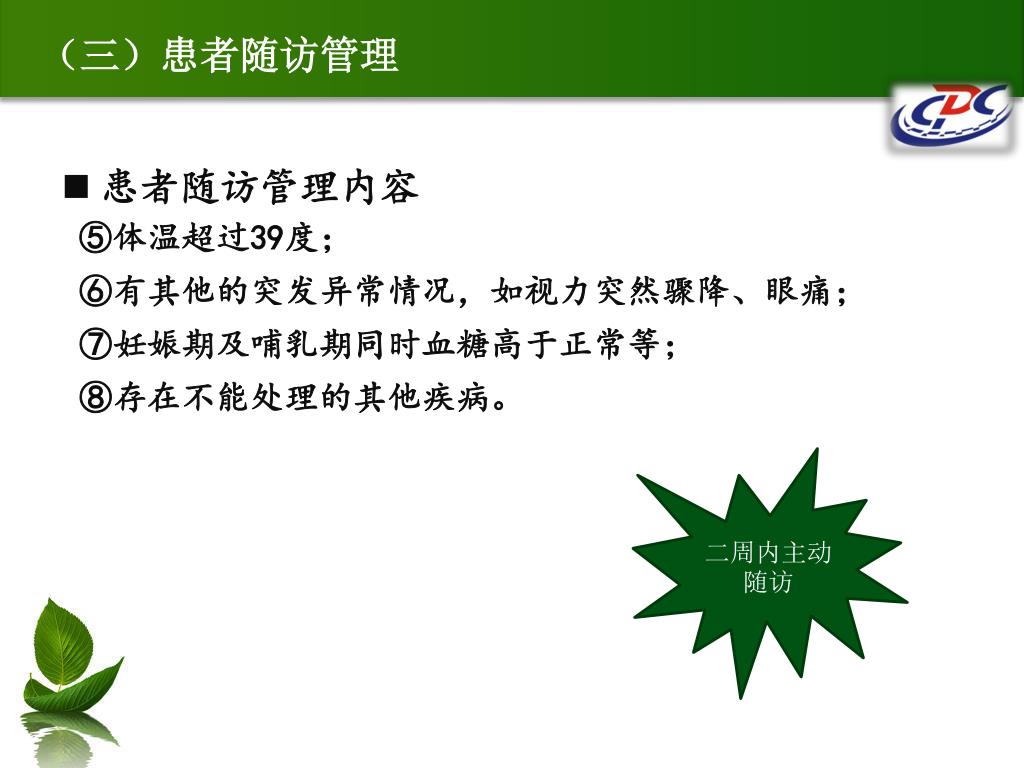 （三）患者随访管理

CDC

■ 患者随访管理内容

⑤体温超过39度；

⑥有其他的突发异常情况，如视力突然骤降、眼痛；

⑦妊娠期及哺乳期同时血糖高于正常等；

⑧存在不能处理的其他疾病。

二周内主动随访